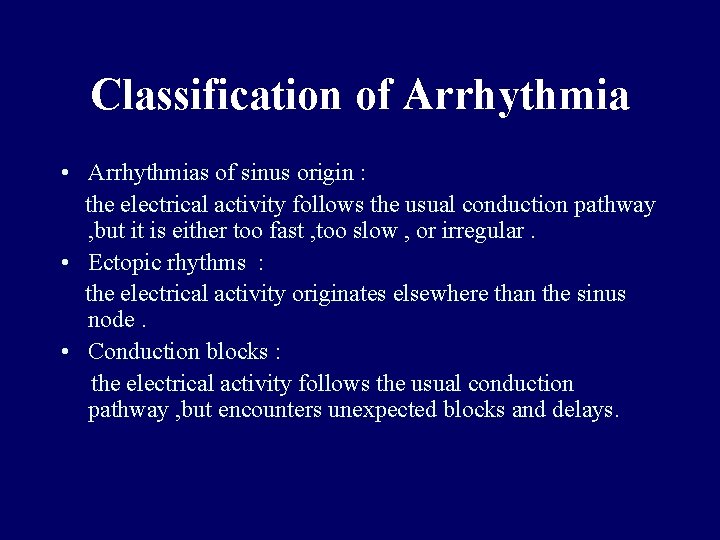 Classification of Arrhythmia

• Arrhythmias of sinus origin :

the electrical activity follows the usual conduction pathway ,but it is either too fast ,too slow , or irregular .

• Ectopic rhythms :

the electrical activity originates elsewhere than the sinus node .

• Conduction blocks :

the electrical activity follows the usual conduction pathway ,but encounters unexpected blocks and delays.